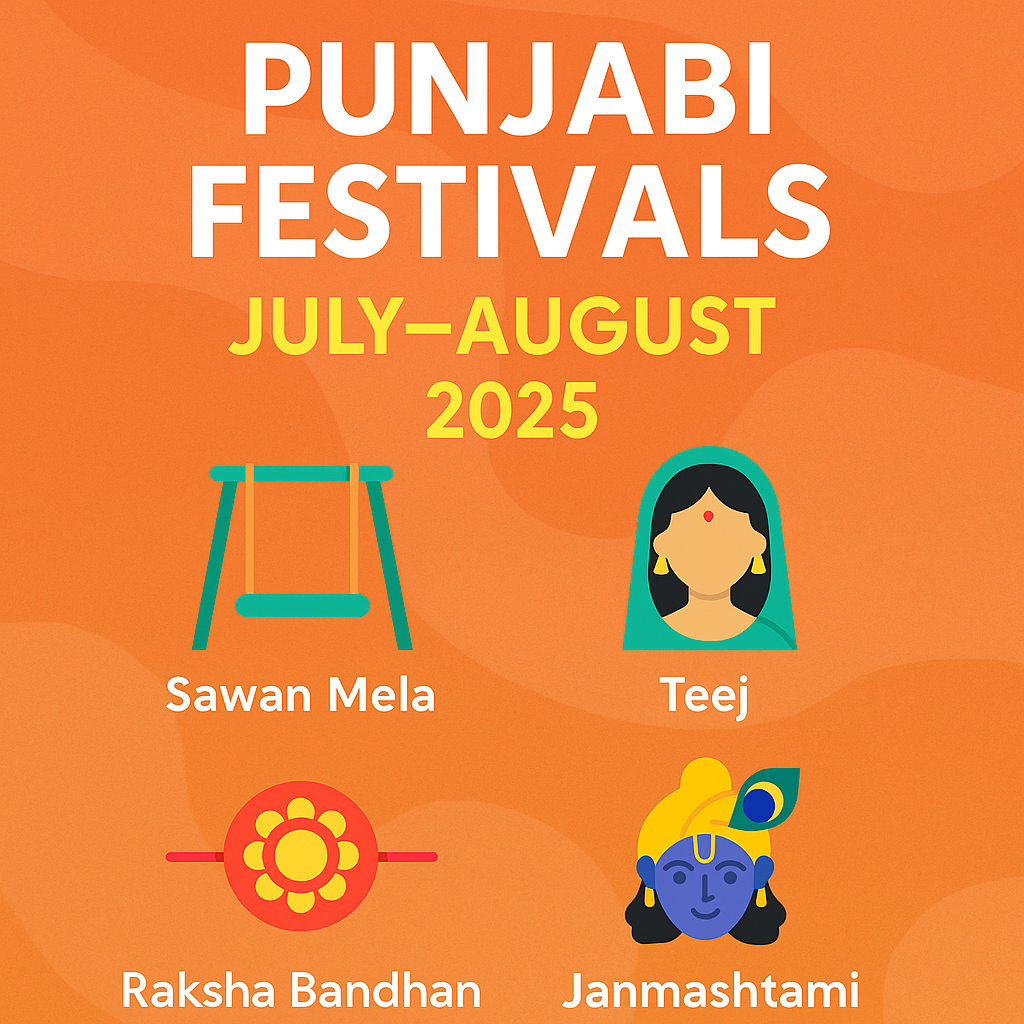 PUNJABI FESTIVALS

JULY–AUGUST 2025

Sawan Mela

Teej

Raksha Bandhan

Janmashtami